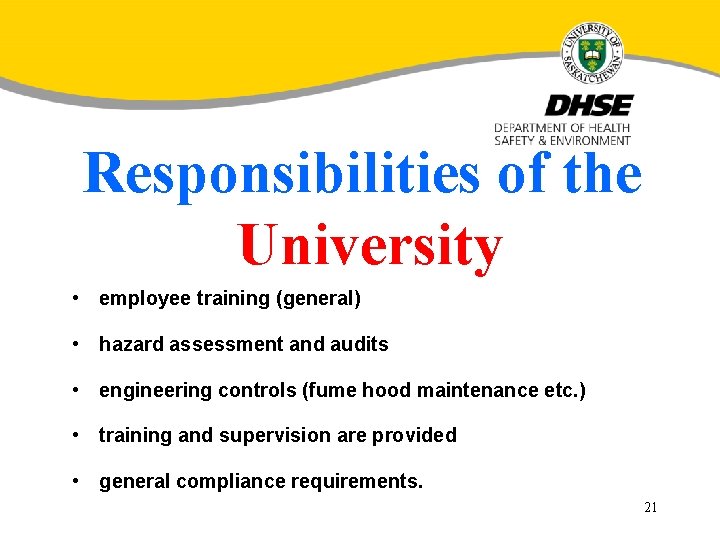 UNIVERSITY OF SASKATCHEWAN

DHSE
DEPARTMENT OF HEALTH SAFETY & ENVIRONMENT

Responsibilities of the University

• employee training (general)

• hazard assessment and audits

• engineering controls (fume hood maintenance etc.)

• training and supervision are provided

• general compliance requirements.

21